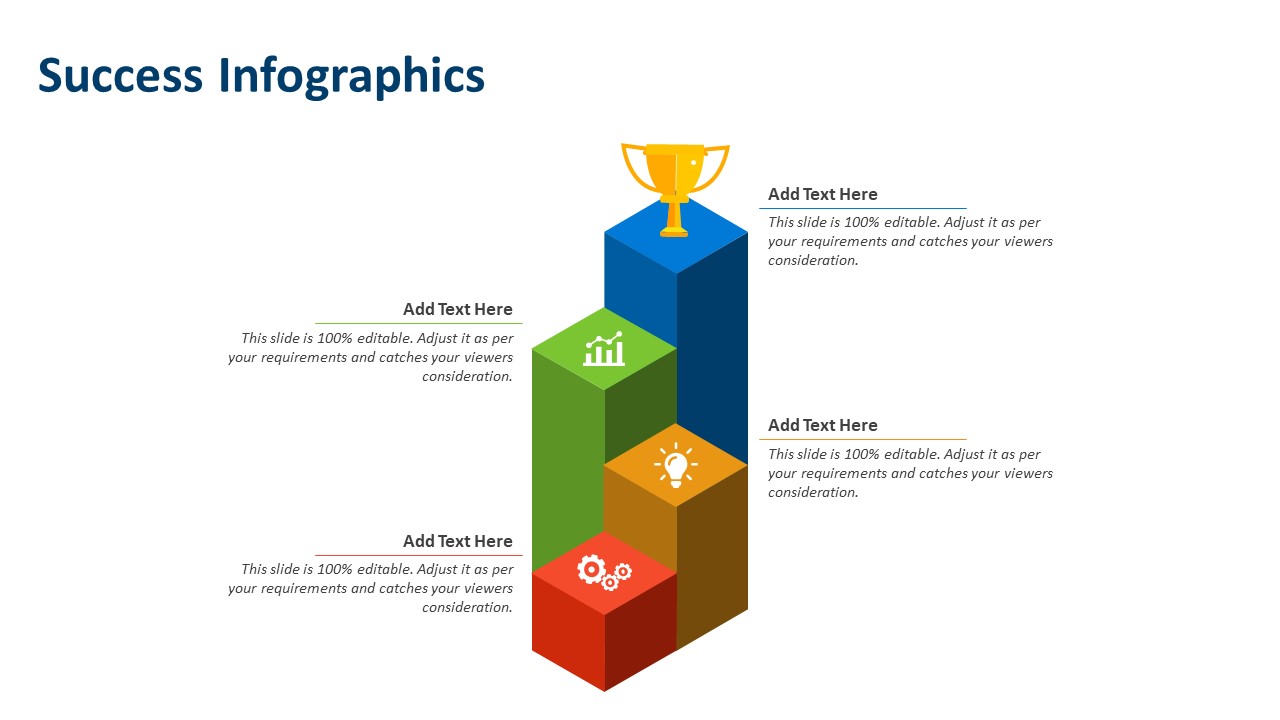 Success Infographics

Add Text Here
This slide is 100% editable. Adjust it as per your requirements and catches your viewers consideration.

Add Text Here
This slide is 100% editable. Adjust it as per your requirements and catches your viewers consideration.

Add Text Here
This slide is 100% editable. Adjust it as per your requirements and catches your viewers consideration.

Add Text Here
This slide is 100% editable. Adjust it as per your requirements and catches your viewers consideration.